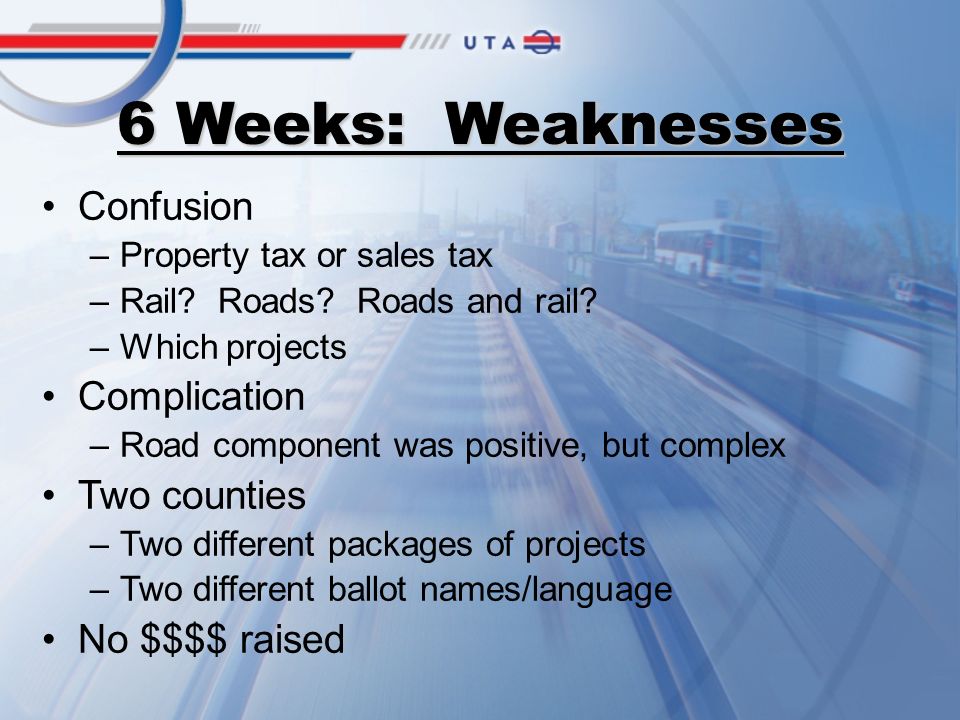 UTA

6 Weeks: Weaknesses

• Confusion
– Property tax or sales tax
– Rail? Roads? Roads and rail?
– Which projects
• Complication
– Road component was positive, but complex
• Two counties
– Two different packages of projects
– Two different ballot names/language
• No \$\$\$\$ raised